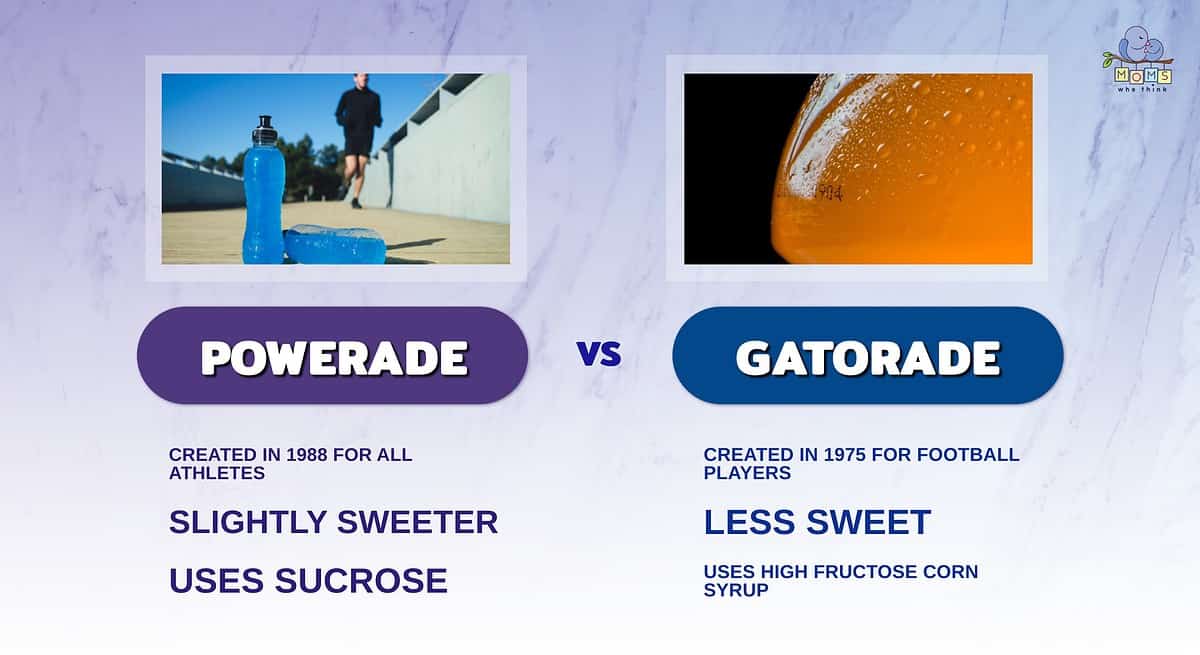 MOMS
who think

POWERADE

VS

GATORADE

CREATED IN 1988 FOR ALL ATHLETES

SLIGHTLY SWEETER

USES SUCROSE

CREATED IN 1975 FOR FOOTBALL PLAYERS

LESS SWEET

USES HIGH FRUCTOSE CORN SYRUP